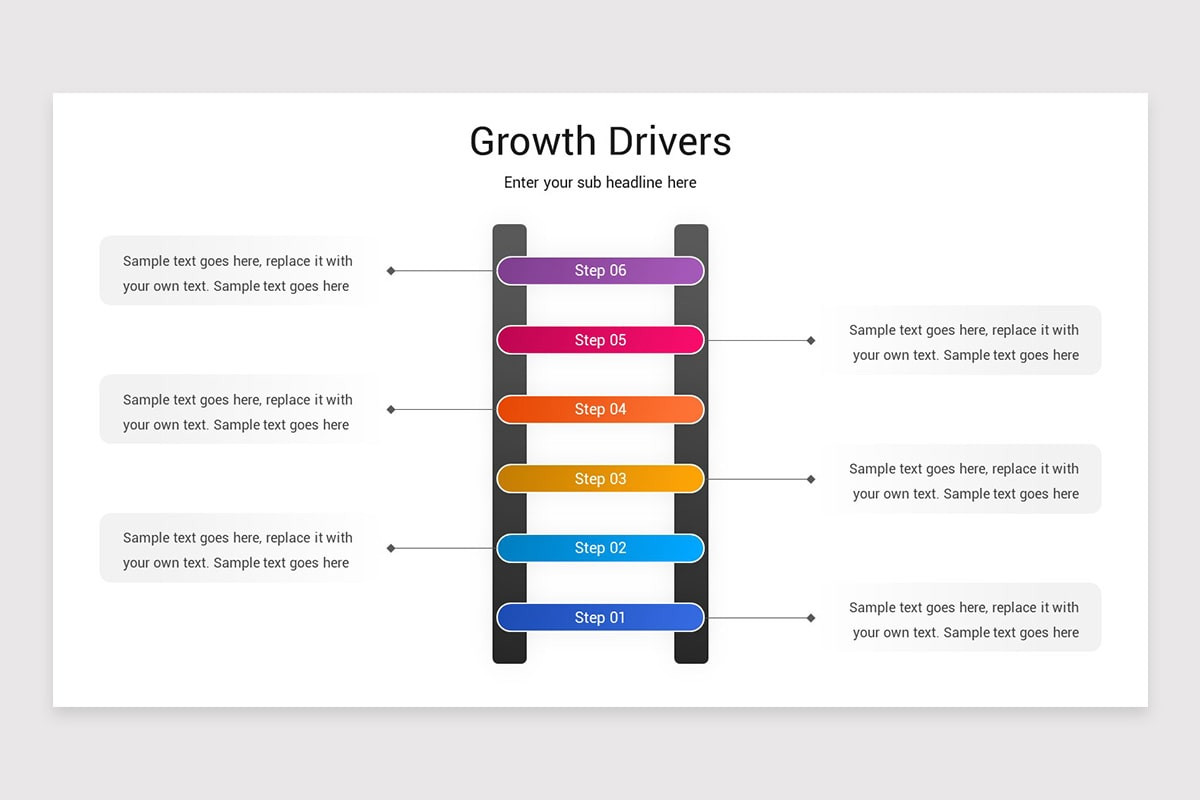 Growth Drivers

Enter your sub headline here

Sample text goes here, replace it with your own text. Sample text goes here

Step 06

Step 05

Sample text goes here, replace it with your own text. Sample text goes here

Sample text goes here, replace it with your own text. Sample text goes here

Step 04

Step 03

Sample text goes here, replace it with your own text. Sample text goes here

Sample text goes here, replace it with your own text. Sample text goes here

Step 02

Step 01

Sample text goes here, replace it with your own text. Sample text goes here